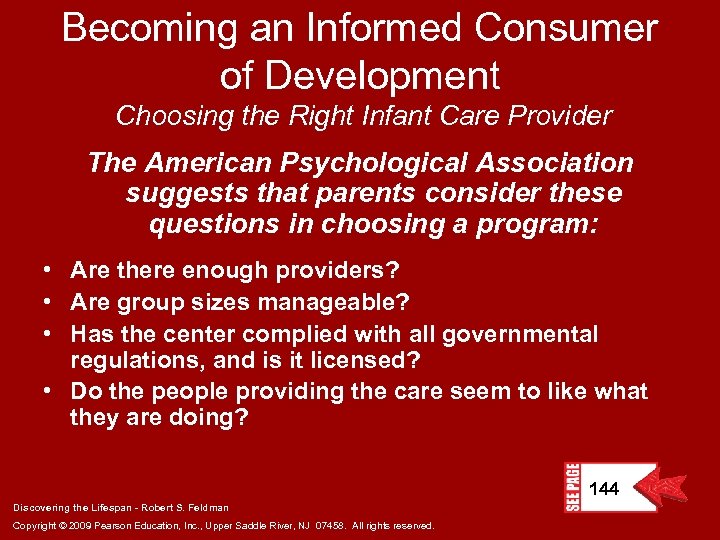 Becoming an Informed Consumer of Development

Choosing the Right Infant Care Provider

The American Psychological Association suggests that parents consider these questions in choosing a program:

• Are there enough providers?
• Are group sizes manageable?
• Has the center complied with all governmental regulations, and is it licensed?
• Do the people providing the care seem to like what they are doing?

SEE PAGE 144

Discovering the Lifespan - Robert S. Feldman

Copyright © 2009 Pearson Education, Inc., Upper Saddle River, NJ 07458. All rights reserved.